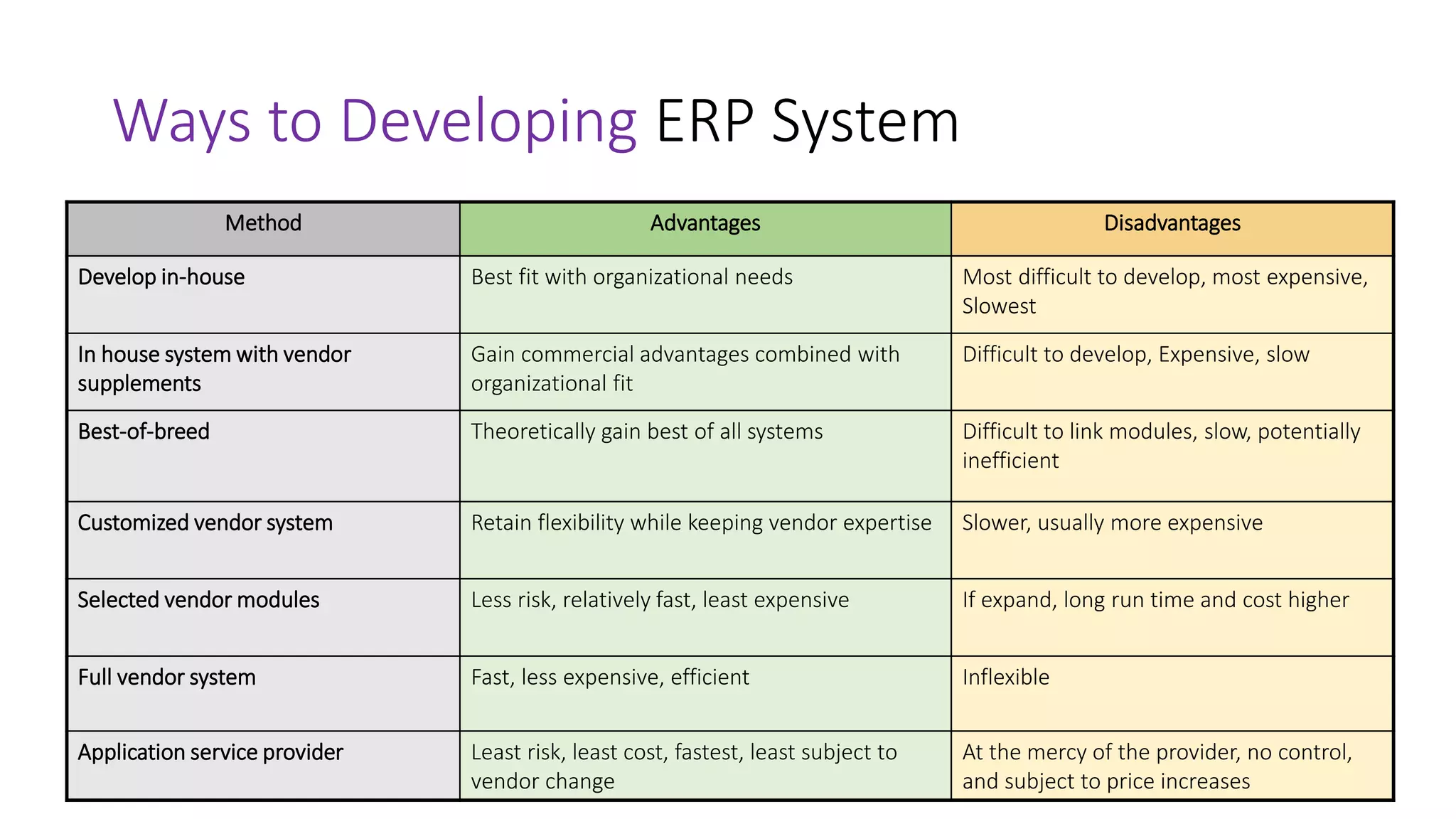 Ways to Developing ERP System

| Method | Advantages | Disadvantages |
|---|---|---|
| Develop in-house | Best fit with organizational needs | Most difficult to develop, most expensive, Slowest |
| In house system with vendor supplements | Gain commercial advantages combined with organizational fit | Difficult to develop, Expensive, slow |
| Best-of-breed | Theoretically gain best of all systems | Difficult to link modules, slow, potentially inefficient |
| Customized vendor system | Retain flexibility while keeping vendor expertise | Slower, usually more expensive |
| Selected vendor modules | Less risk, relatively fast, least expensive | If expand, long run time and cost higher |
| Full vendor system | Fast, less expensive, efficient | Inflexible |
| Application service provider | Least risk, least cost, fastest, least subject to vendor change | At the mercy of the provider, no control, and subject to price increases |